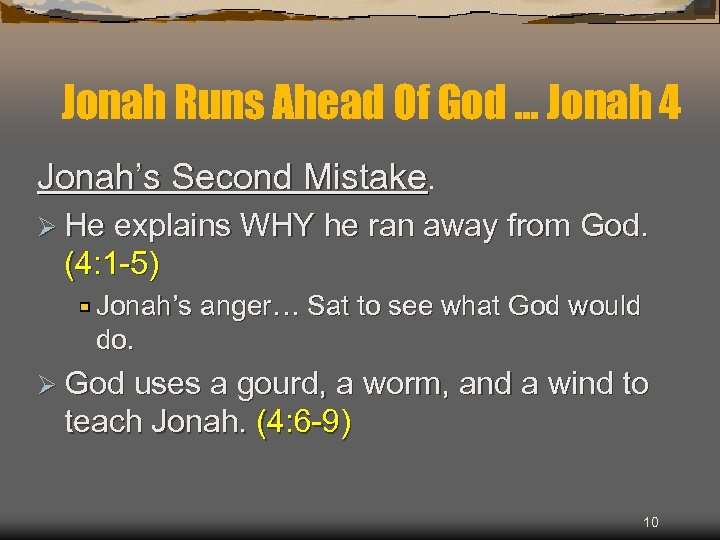 Jonah Runs Ahead Of God … Jonah 4

Jonah's Second Mistake.

➢ He explains WHY he ran away from God. (4:1-5)

▪ Jonah's anger… Sat to see what God would do.

➢ God uses a gourd, a worm, and a wind to teach Jonah. (4:6-9)

10